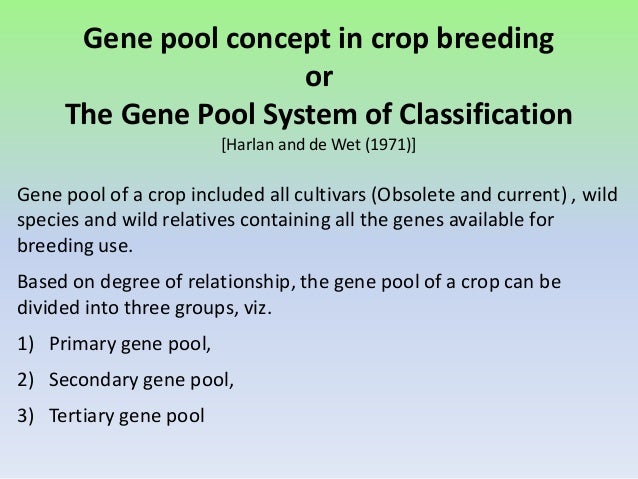 Gene pool concept in crop breeding
or
The Gene Pool System of Classification
[Harlan and de Wet (1971)]

Gene pool of a crop included all cultivars (Obsolete and current) , wild species and wild relatives containing all the genes available for breeding use.

Based on degree of relationship, the gene pool of a crop can be divided into three groups, viz.

1) Primary gene pool,

2) Secondary gene pool,

3) Tertiary gene pool